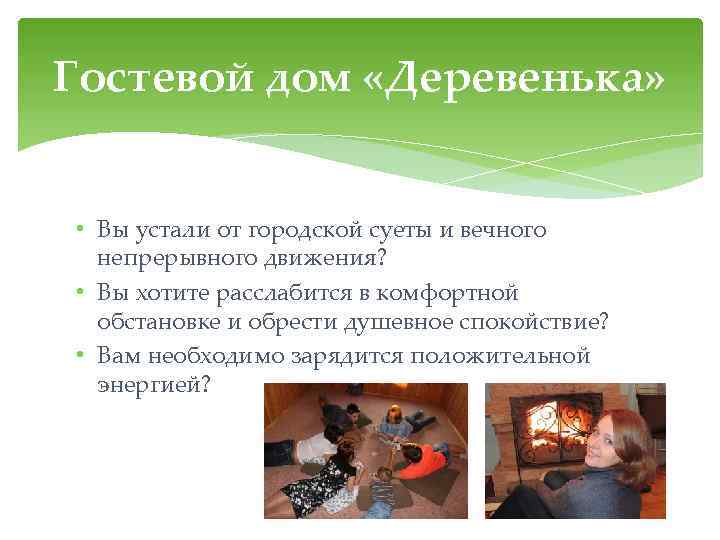 Гостевой дом «Деревенька»

• Вы устали от городской суеты и вечного непрерывного движения?
• Вы хотите расслабится в комфортной обстановке и обрести душевное спокойствие?
• Вам необходимо зарядится положительной энергией?